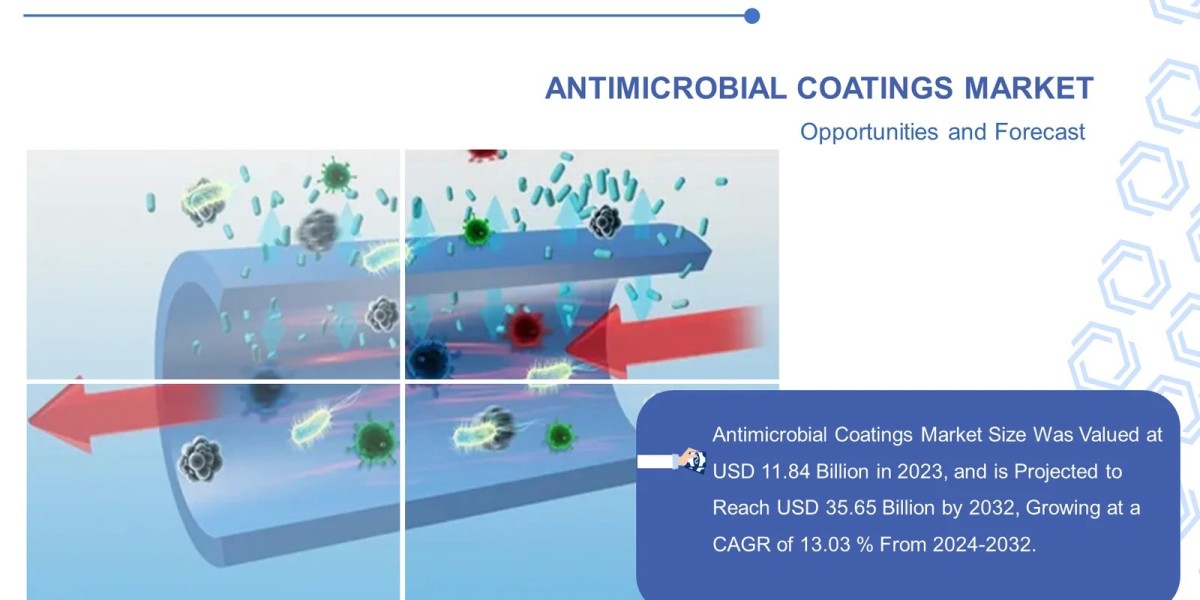 ANTIMICROBIAL COATINGS MARKET

Opportunities and Forecast

Antimicrobial Coatings Market Size Was Valued at USD 11.84 Billion in 2023, and is Projected to Reach USD 35.65 Billion by 2032, Growing at a CAGR of 13.03 % From 2024-2032.